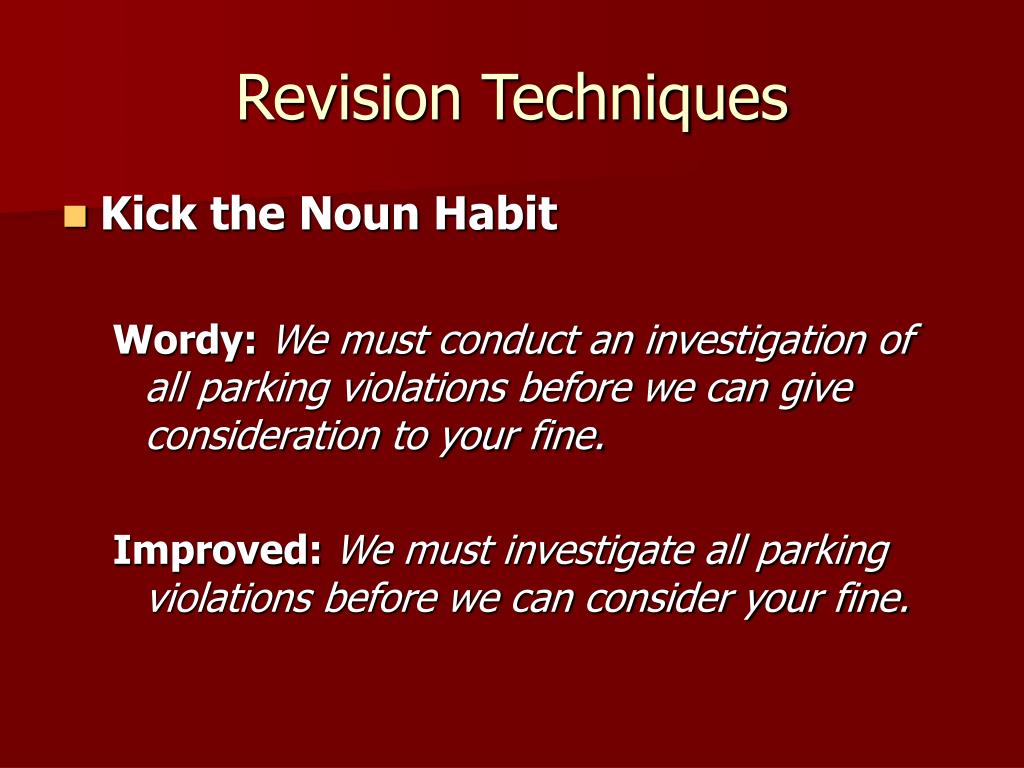 Revision Techniques

Kick the Noun Habit

Wordy: We must conduct an investigation of all parking violations before we can give consideration to your fine.

Improved: We must investigate all parking violations before we can consider your fine.